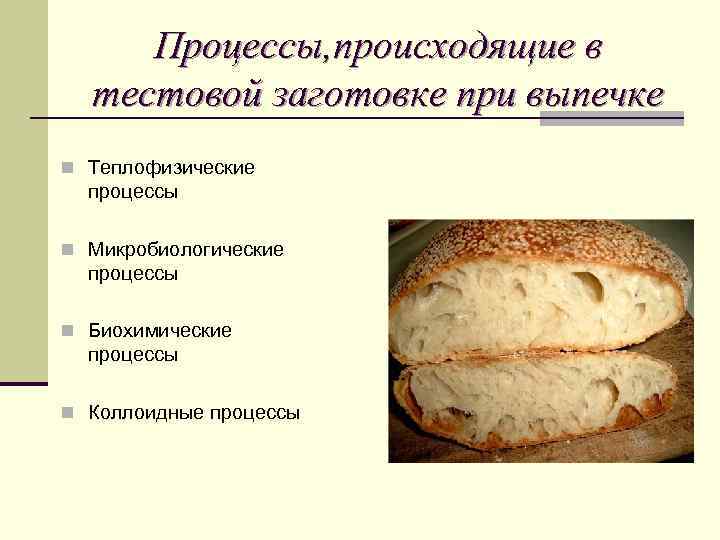 Процессы,происходящие в тестовой заготовке при выпечке

Теплофизические процессы

Микробиологические процессы

Биохимические процессы

Коллоидные процессы